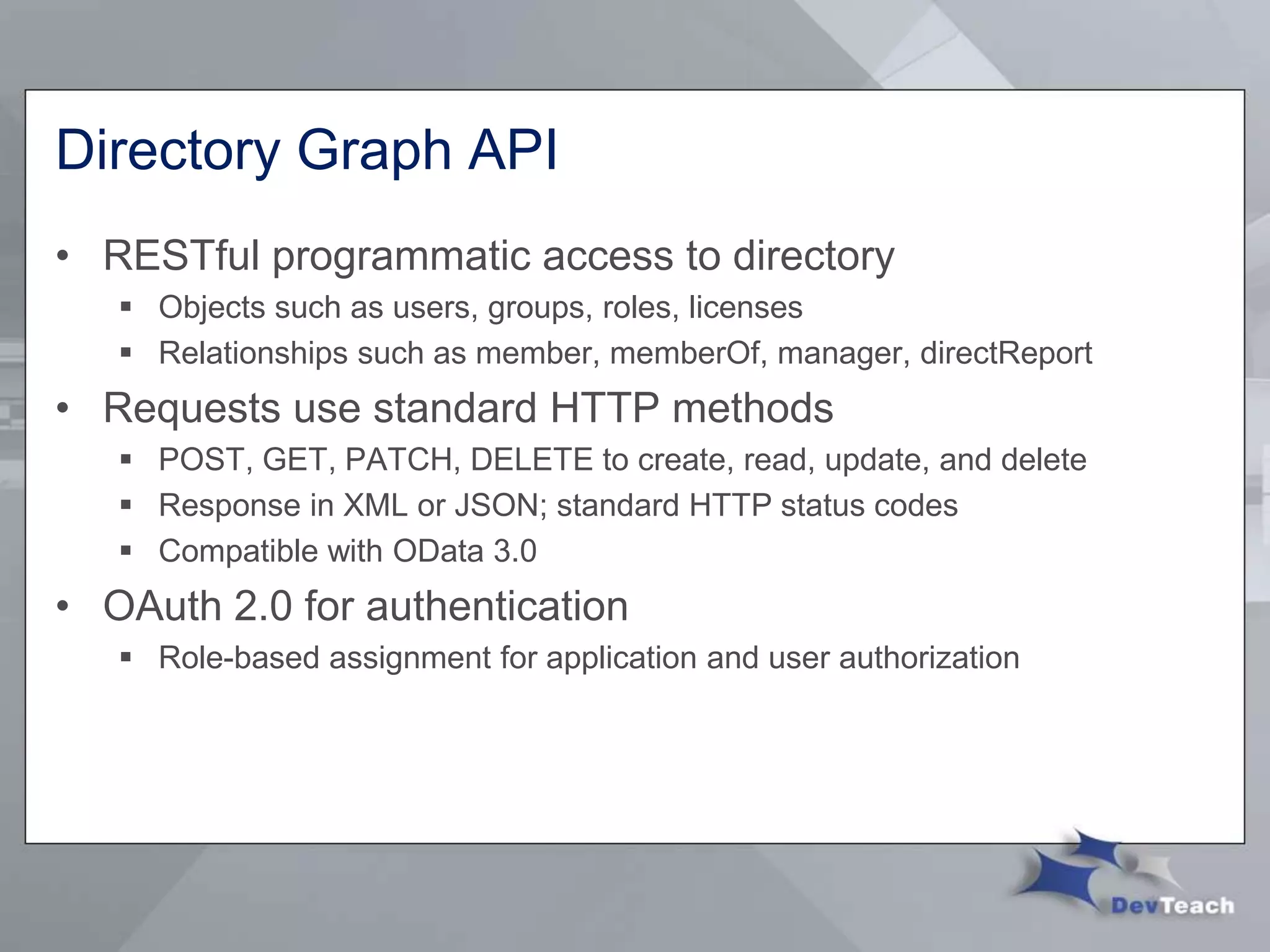 Directory Graph API

• RESTful programmatic access to directory
  ▪ Objects such as users, groups, roles, licenses
  ▪ Relationships such as member, memberOf, manager, directReport
• Requests use standard HTTP methods
  ▪ POST, GET, PATCH, DELETE to create, read, update, and delete
  ▪ Response in XML or JSON; standard HTTP status codes
  ▪ Compatible with OData 3.0
• OAuth 2.0 for authentication
  ▪ Role-based assignment for application and user authorization

DevTeach